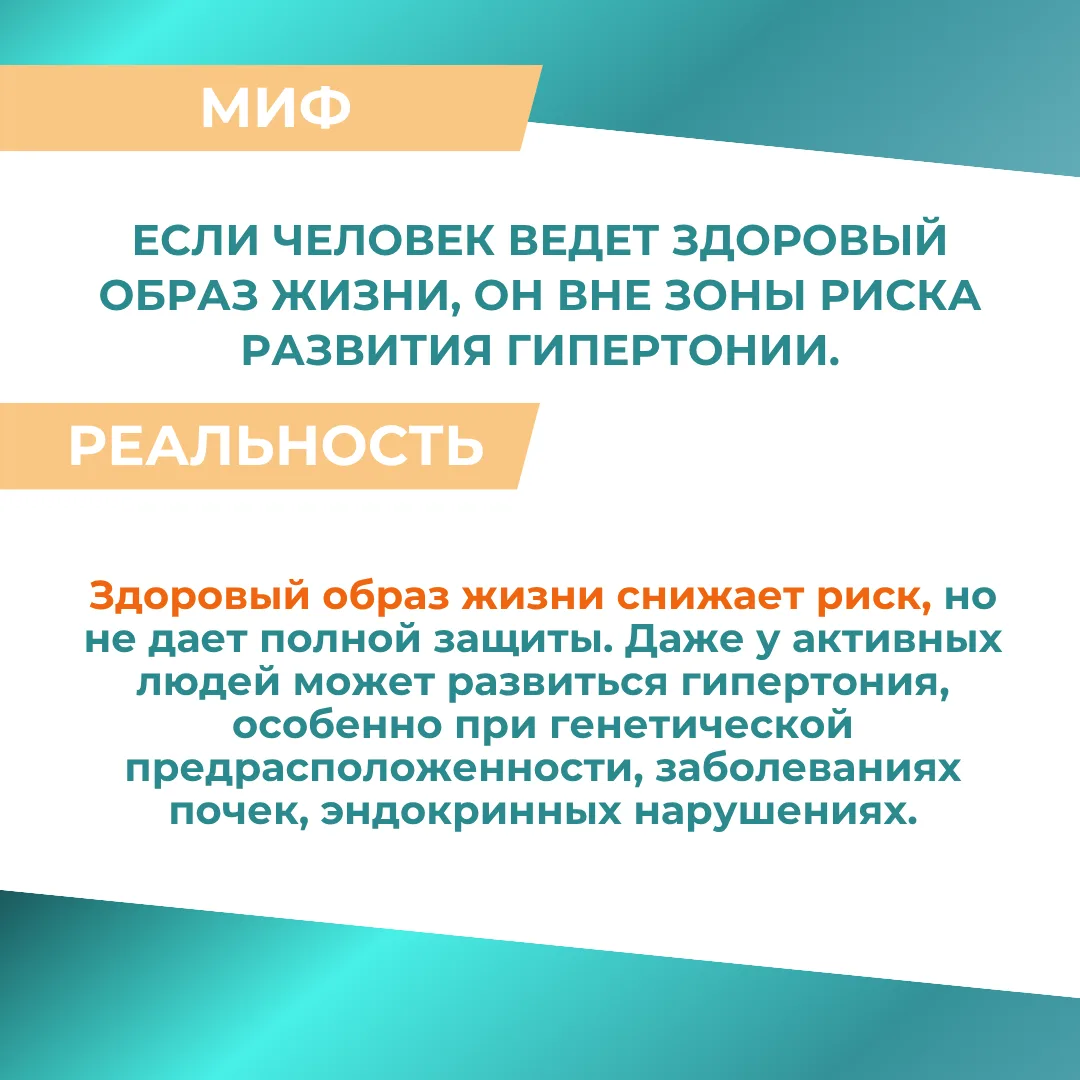 МИФ

ЕСЛИ ЧЕЛОВЕК ВЕДЕТ ЗДОРОВЫЙ ОБРАЗ ЖИЗНИ, ОН ВНЕ ЗОНЫ РИСКА РАЗВИТИЯ ГИПЕРТОНИИ.

РЕАЛЬНОСТЬ

Здоровый образ жизни снижает риск, но не дает полной защиты. Даже у активных людей может развиться гипертония, особенно при генетической предрасположенности, заболеваниях почек, эндокринных нарушениях.